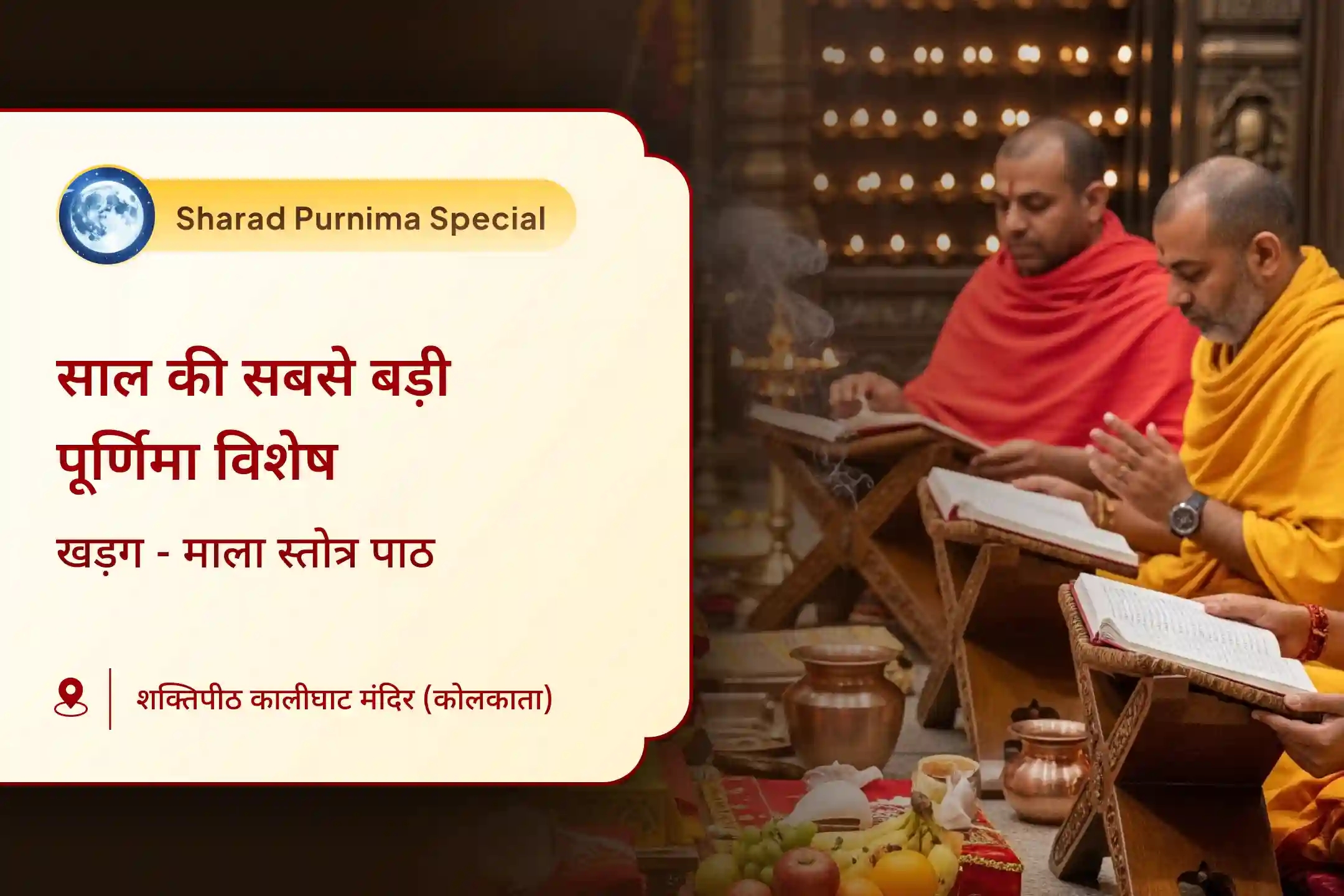 Sharad Purnima Special

साल की सबसे बड़ी पूर्णिमा विशेष

खड़ग - माला स्तोत्र पाठ

शक्तिपीठ कालीघाट मंदिर (कोलकाता)